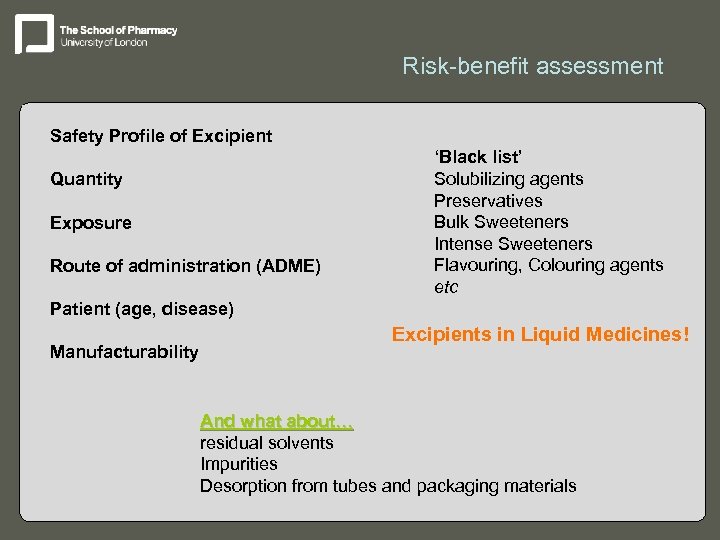 The School of Pharmacy
University of London

Risk-benefit assessment

Safety Profile of Excipient

Quantity

Exposure

Route of administration (ADME)

Patient (age, disease)

Manufacturability

'Black list'
Solubilizing agents
Preservatives
Bulk Sweeteners
Intense Sweeteners
Flavouring, Colouring agents
etc

Excipients in Liquid Medicines!

And what about…
residual solvents
Impurities
Desorption from tubes and packaging materials